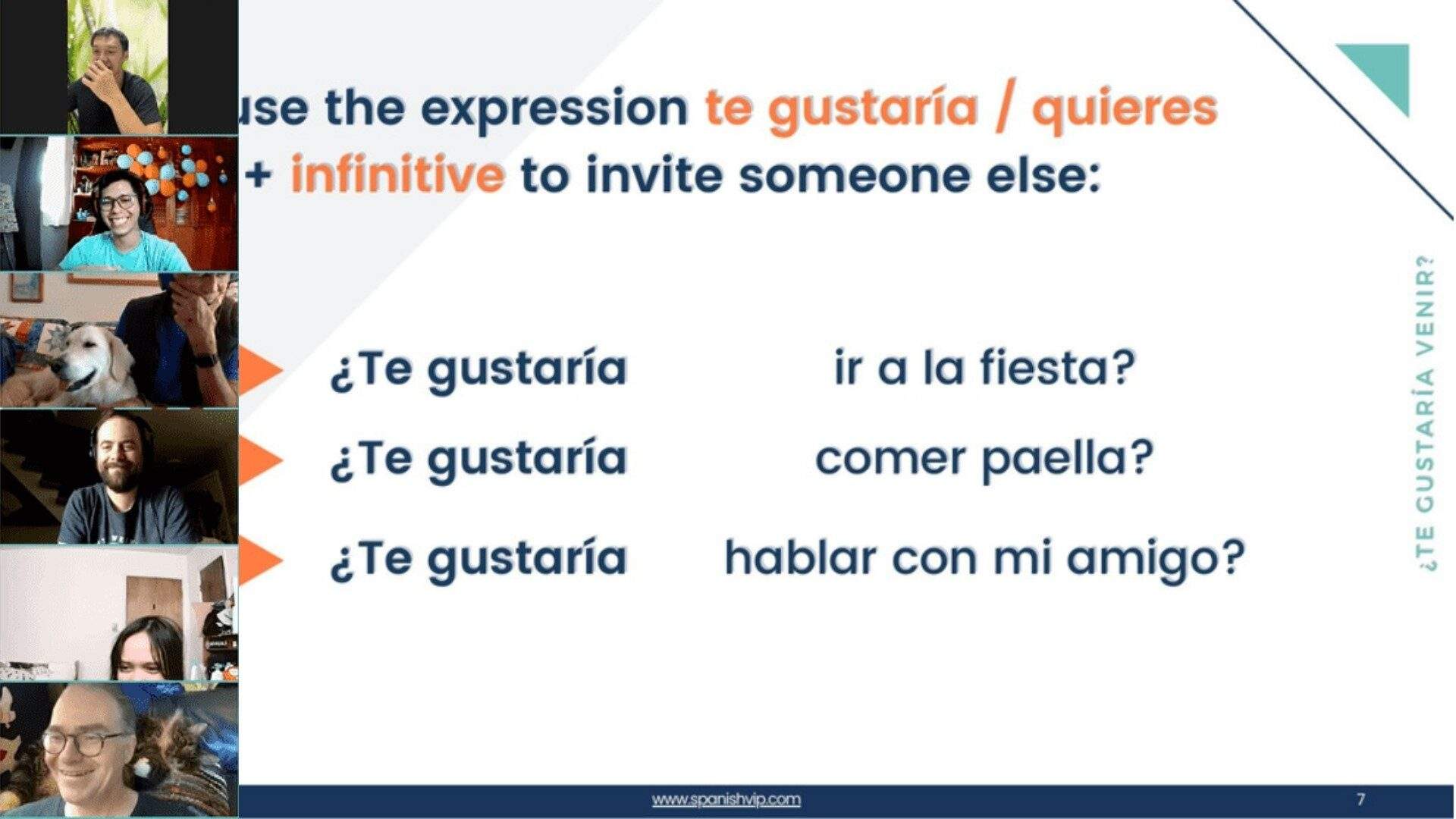 use the expression te gustaría / quieres + infinitive to invite someone else:

¿Te gustaría ir a la fiesta?

¿Te gustaría comer paella?

¿Te gustaría hablar con mi amigo?

¿TE GUSTARÍA VENIR?

www.spanishvip.com

7